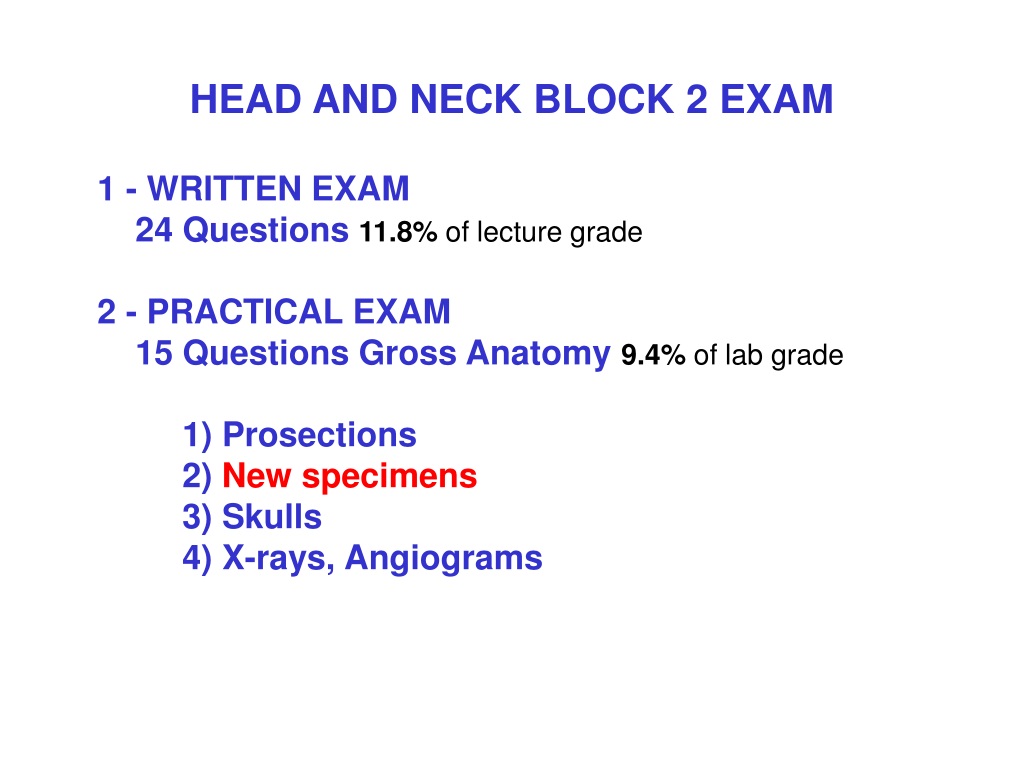 HEAD AND NECK BLOCK 2 EXAM

1 - WRITTEN EXAM
24 Questions 11.8% of lecture grade

2 - PRACTICAL EXAM
15 Questions Gross Anatomy 9.4% of lab grade

1) Prosections
2) New specimens
3) Skulls
4) X-rays, Angiograms